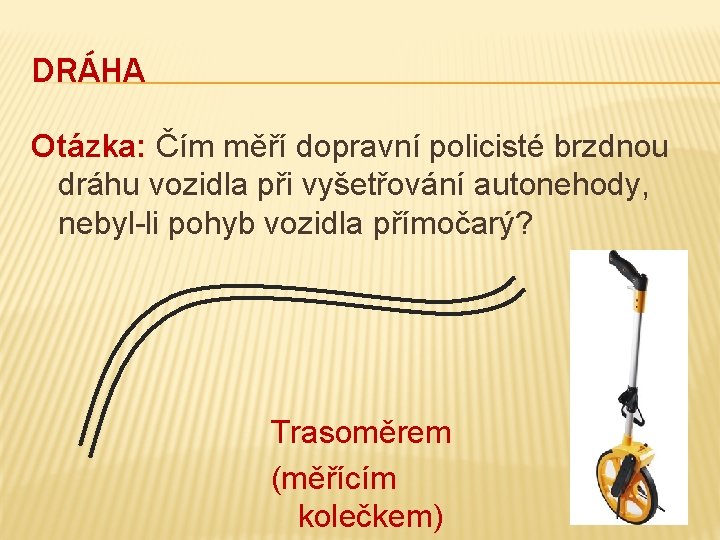 DRÁHA

Otázka: Čím měří dopravní policisté brzdnou dráhu vozidla při vyšetřování autonehody, nebyl-li pohyb vozidla přímočarý?

Trasoměrem

(měřícím kolečkem)